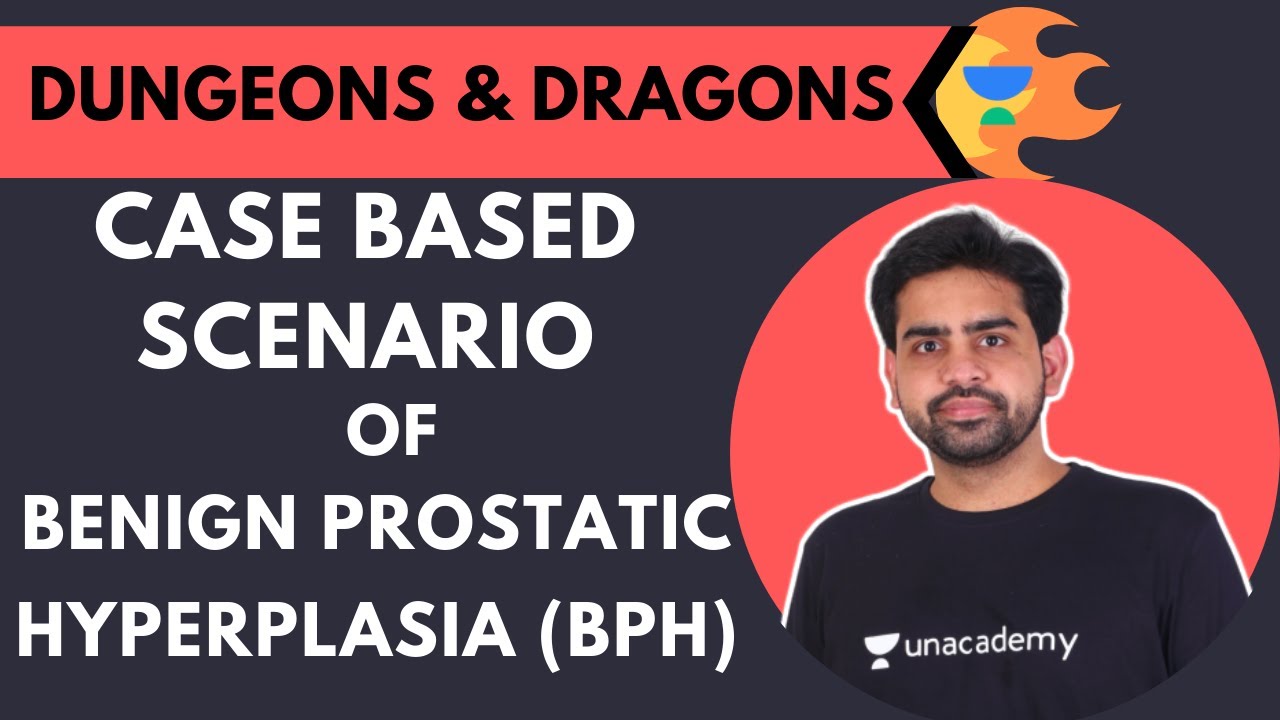 DUNGEONS & DRAGONS

CASE BASED SCENARIO OF BENIGN PROSTATIC HYPERPLASIA (BPH)

unacademy